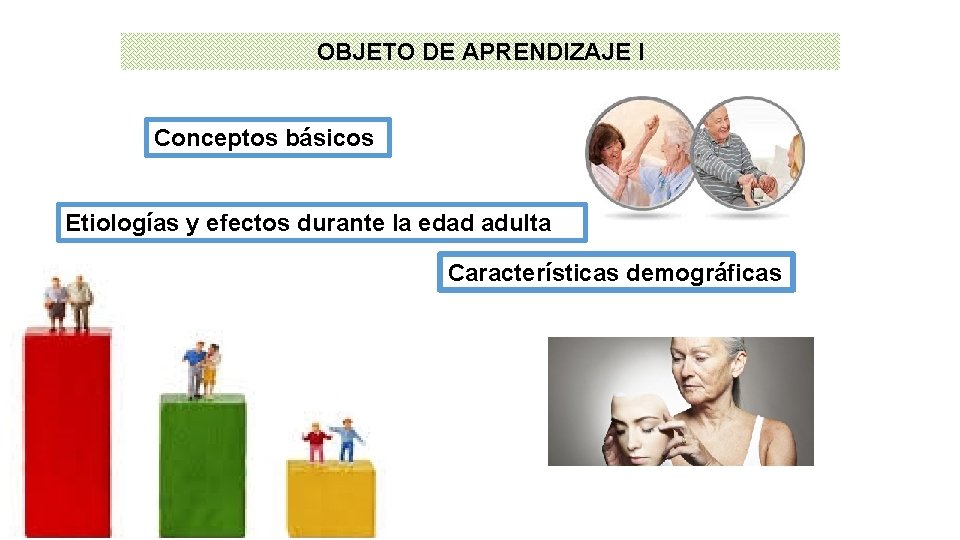 OBJETO DE APRENDIZAJE I

Conceptos básicos

Etiologías y efectos durante la edad adulta

Características demográficas